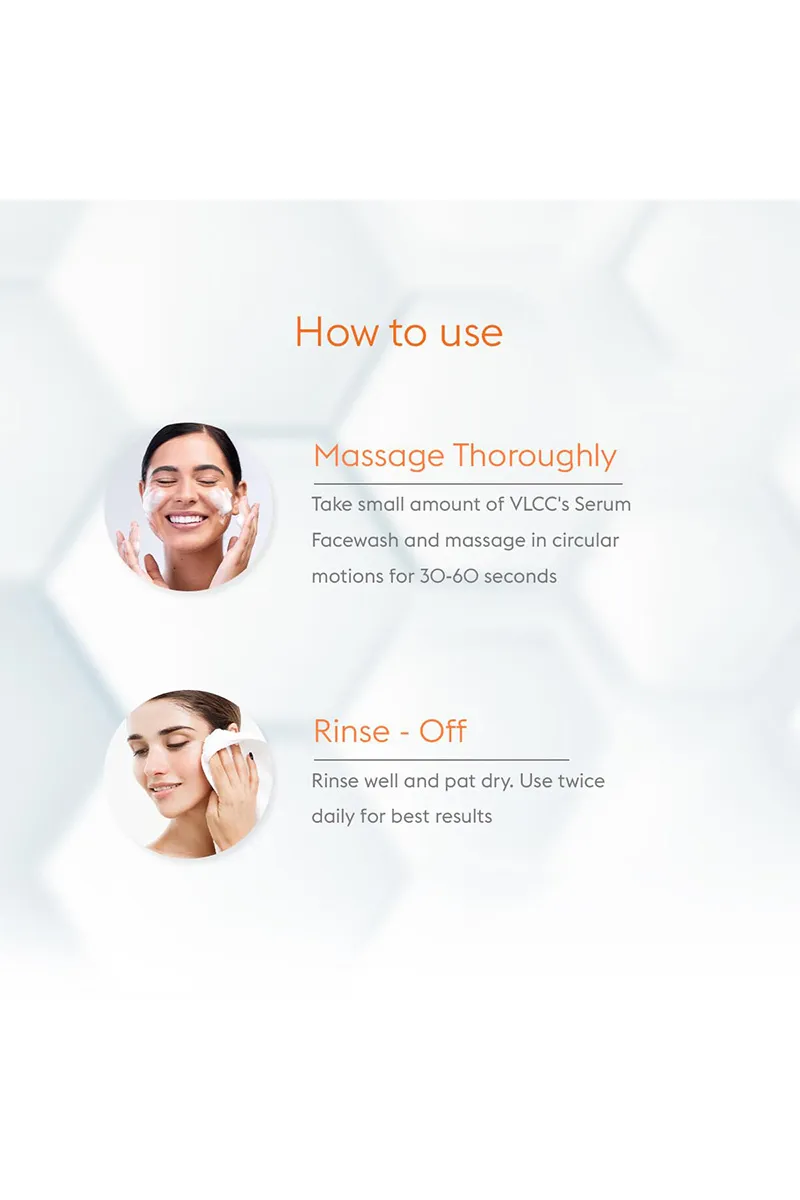 How to use

Massage Thoroughly

Take small amount of VLCC's Serum Facewash and massage in circular motions for 30-60 seconds

Rinse - Off

Rinse well and pat dry. Use twice daily for best results